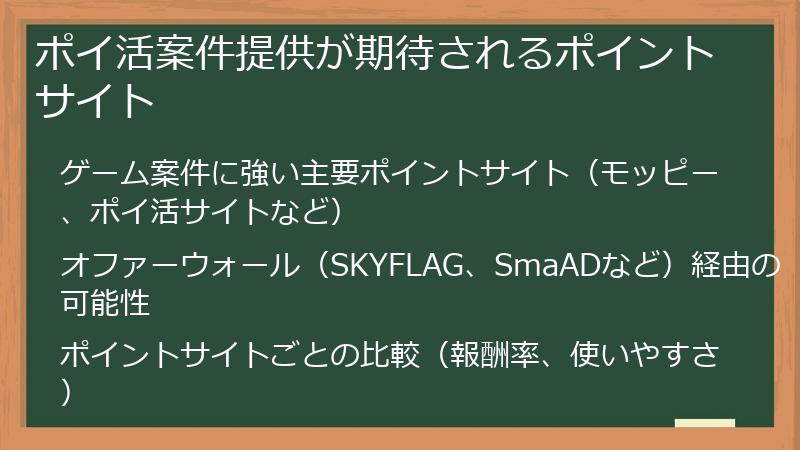 ポイ活案件提供が期待されるポイントサイト

ゲーム案件に強い主要ポイントサイト（モッピー、ポイ活サイトなど）

オファーウォール（SKYFLAG、SmaADなど）経由の可能性

ポイントサイトごとの比較（報酬率、使いやすさ）